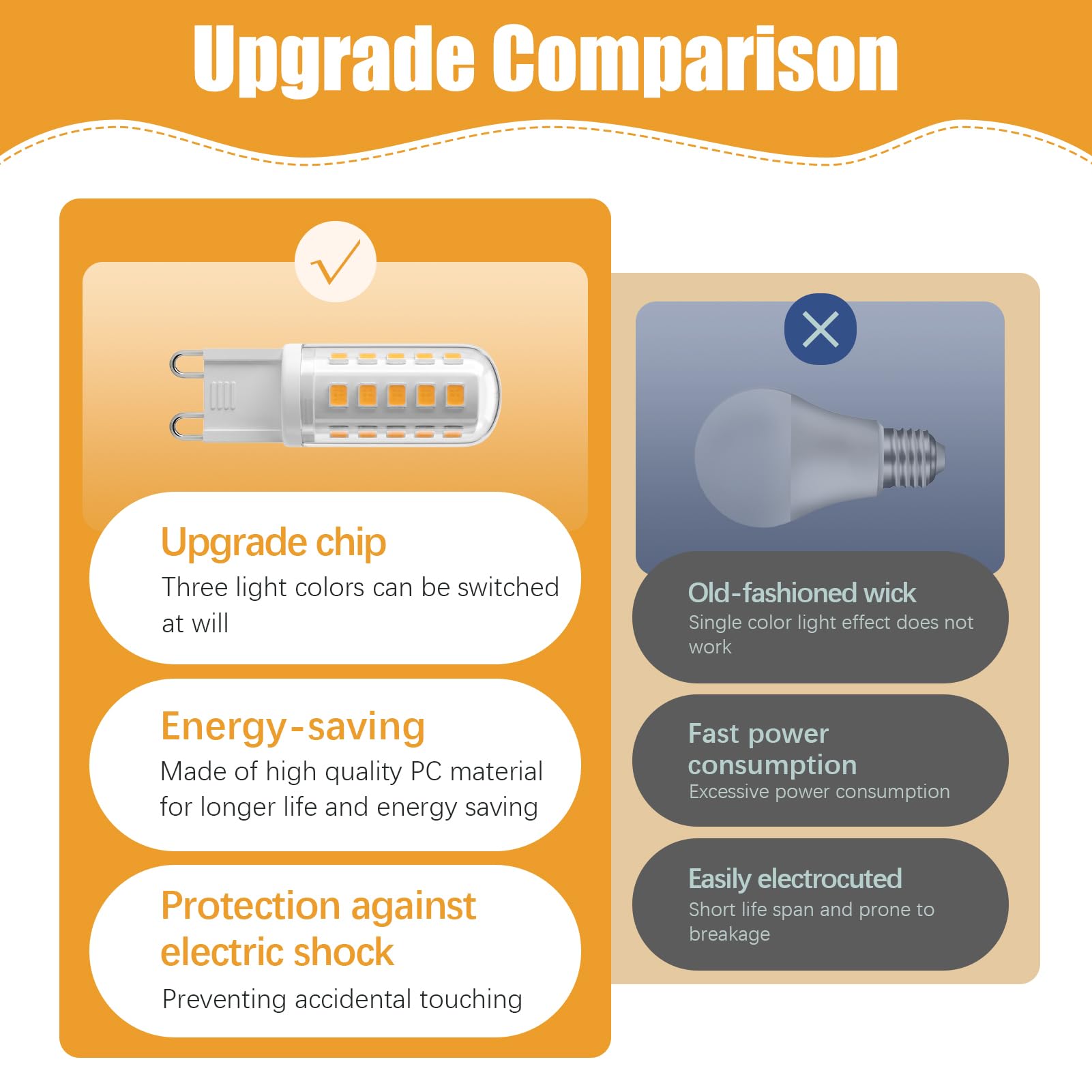 Upgrade Comparison

Upgrade chip
Three light colors can be switched at will

Energy-saving
Made of high quality PC material for longer life and energy saving

Protection against electric shock
Preventing accidental touching

Old-fashioned wick
Single color light effect does not work

Fast power consumption
Excessive power consumption

Easily electrocuted
Short life span and prone to breakage